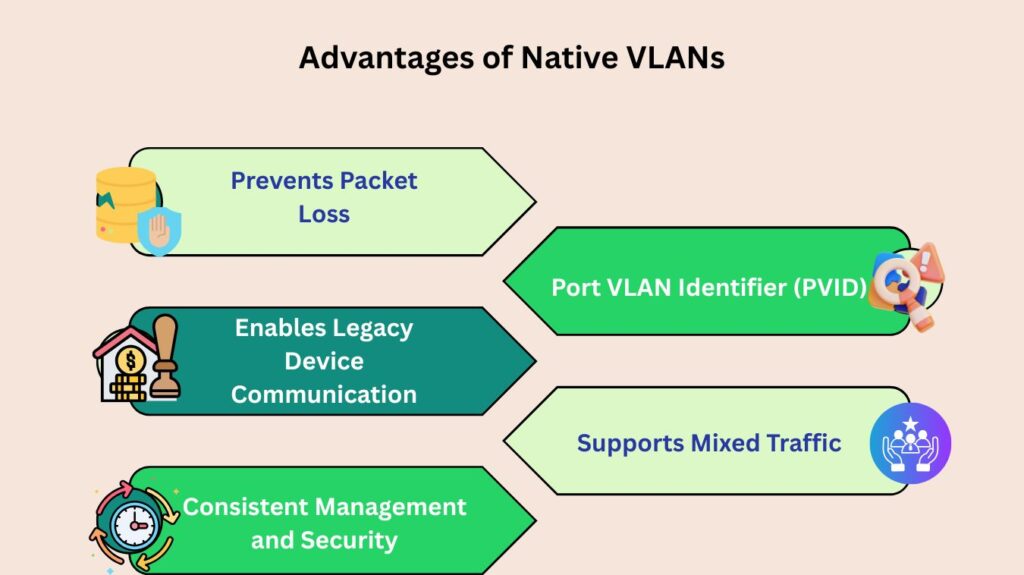 Advantages of Native VLANs

Prevents Packet Loss

Port VLAN Identifier (PVID)

Enables Legacy Device Communication

Supports Mixed Traffic

Consistent Management and Security